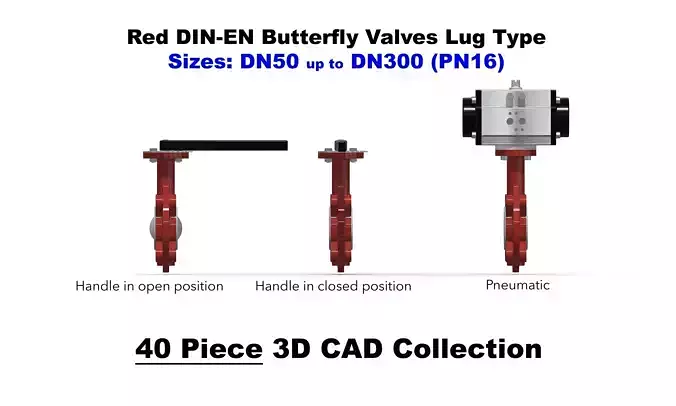 Red DIN-EN Butterfly Valves Lug Type
Sizes: DN50 up to DN300 (PN16)

Handle in open position

Handle in closed position

Pneumatic

40 Piece 3D CAD Collection